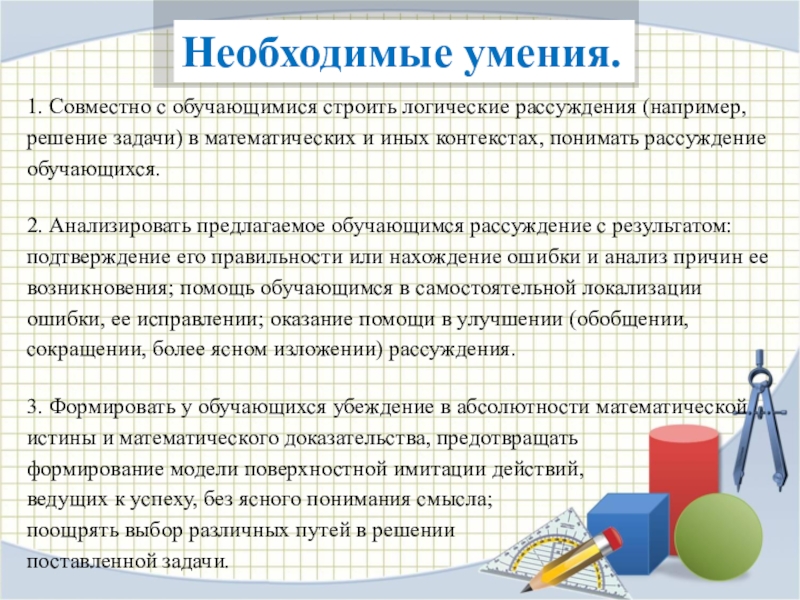 Необходимые умения.

1. Совместно с обучающимися строить логические рассуждения (например, решение задачи) в математических и иных контекстах, понимать рассуждение обучающихся.

2. Анализировать предлагаемое обучающимся рассуждение с результатом: подтверждение его правильности или нахождение ошибки и анализ причин ее возникновения; помощь обучающимся в самостоятельной локализации ошибки, ее исправлении; оказание помощи в улучшении (обобщении, сокращении, более ясном изложении) рассуждения.

3. Формировать у обучающихся убеждение в абсолютности математической истины и математического доказательства, предотвращать формирование модели поверхностной имитации действий, ведущих к успеху, без ясного понимания смысла; поощрять выбор различных путей в решении поставленной задачи.